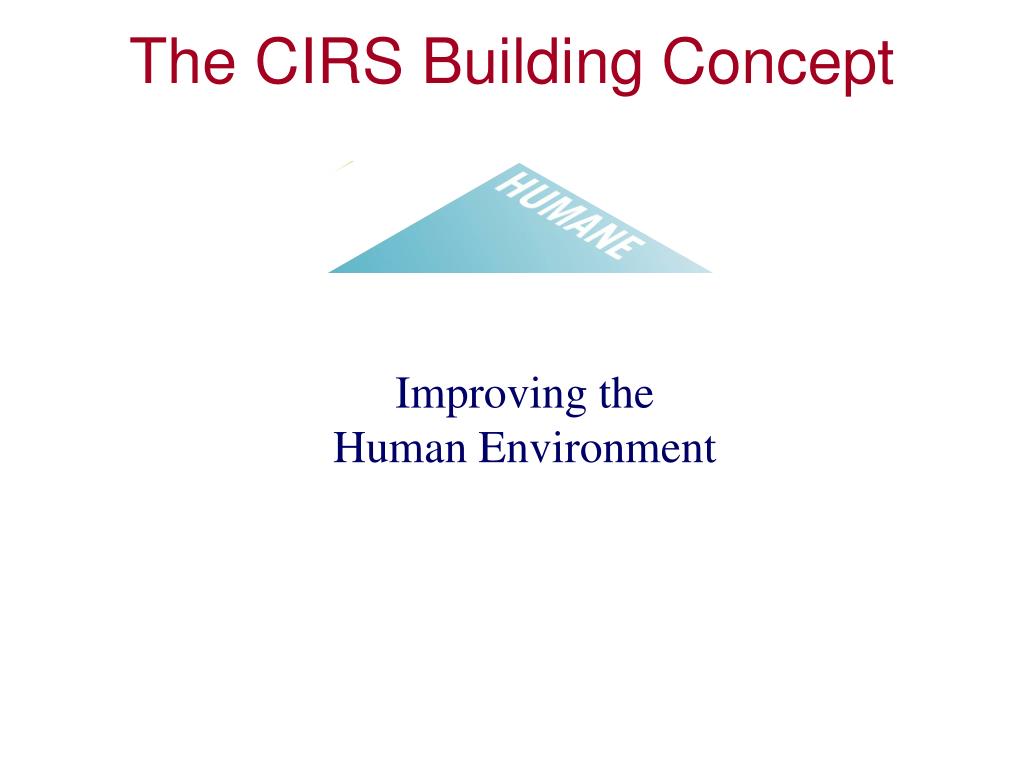 The CIRS Building Concept

HUMANE

Improving the
Human Environment